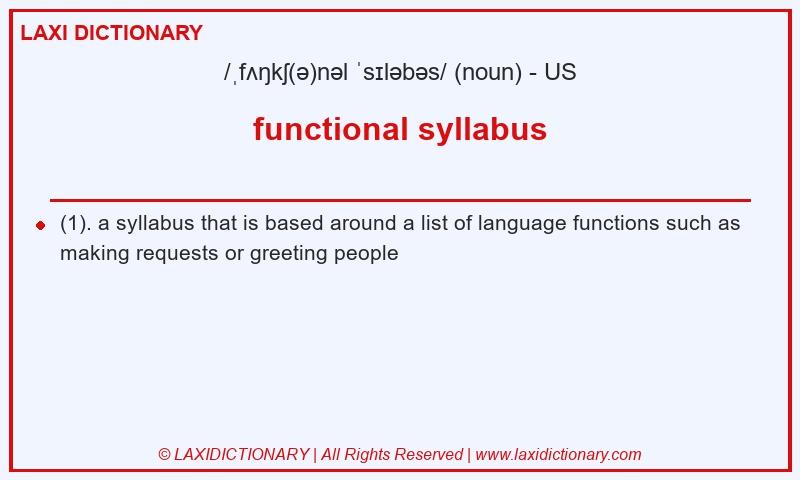 LAXI DICTIONARY

/ˌfʌŋkʃ(ə)nəl ˈsɪləbəs/ (noun) - US

functional syllabus

(1). a syllabus that is based around a list of language functions such as making requests or greeting people

© LAXIDICTIONARY | All Rights Reserved | www.laxidictionary.com